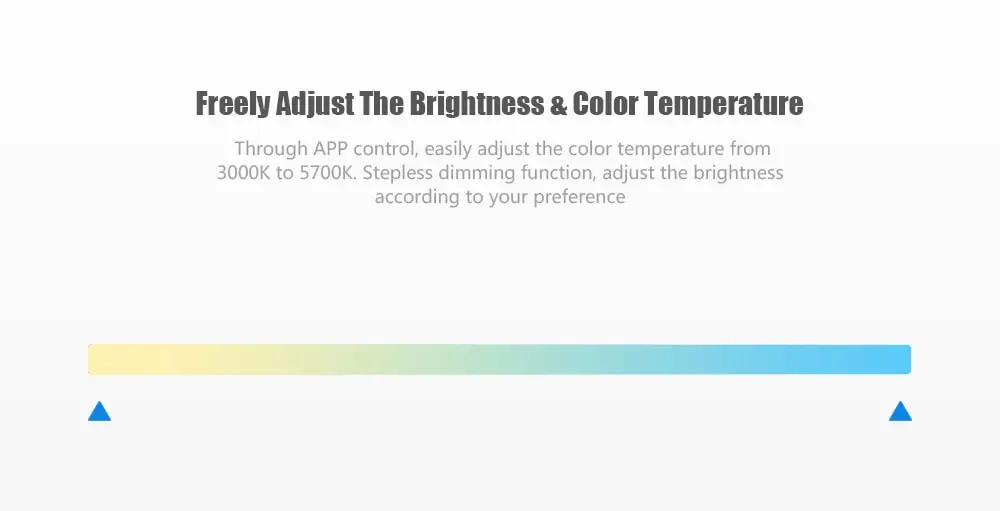 Freely Adjust The Brightness & Color Temperature

Through APP control, easily adjust the color temperature from 3000K to 5700K. Stepless dimming function, adjust the brightness according to your preference